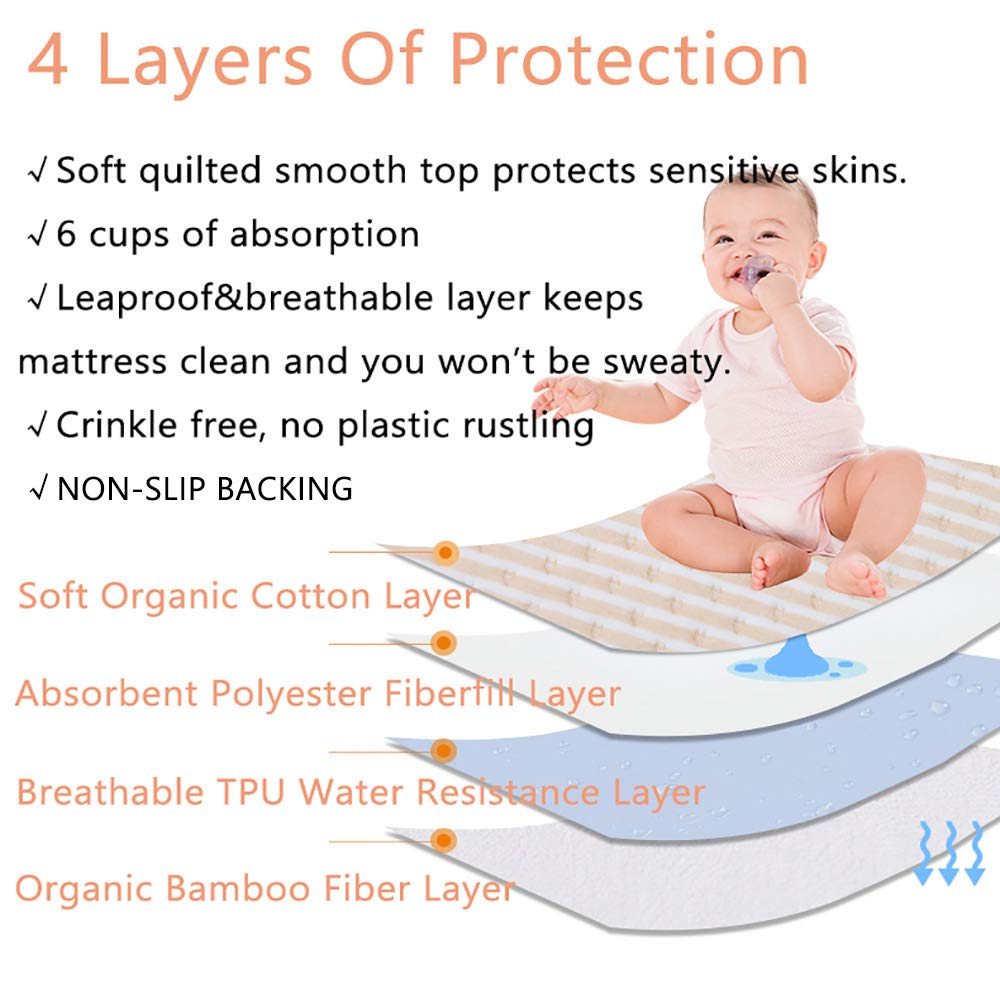 4 Layers Of Protection

√ Soft quilted smooth top protects sensitive skins.

√ 6 cups of absorption

√ Leaproof&breathable layer keeps mattress clean and you won't be sweaty.

√ Crinkle free, no plastic rustling

√ NON-SLIP BACKING

Soft Organic Cotton Layer

Absorbent Polyester Fiberfill Layer

Breathable TPU Water Resistance Layer

Organic Bamboo Fiber Layer